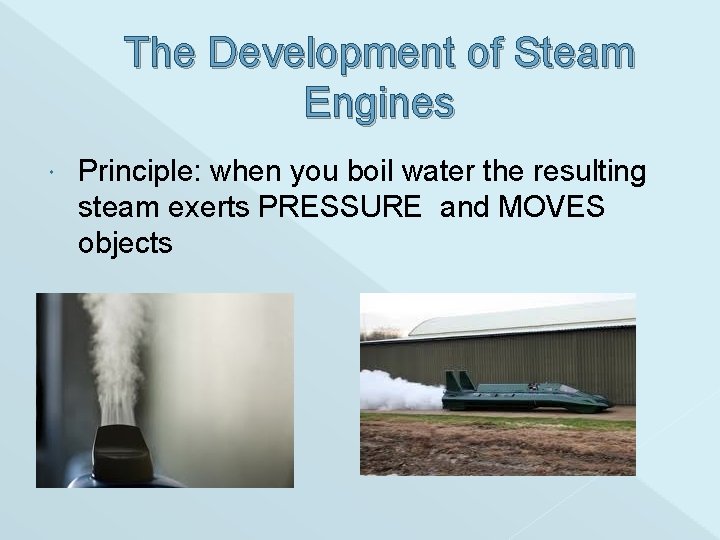 The Development of Steam Engines

Principle: when you boil water the resulting steam exerts PRESSURE  and MOVES objects